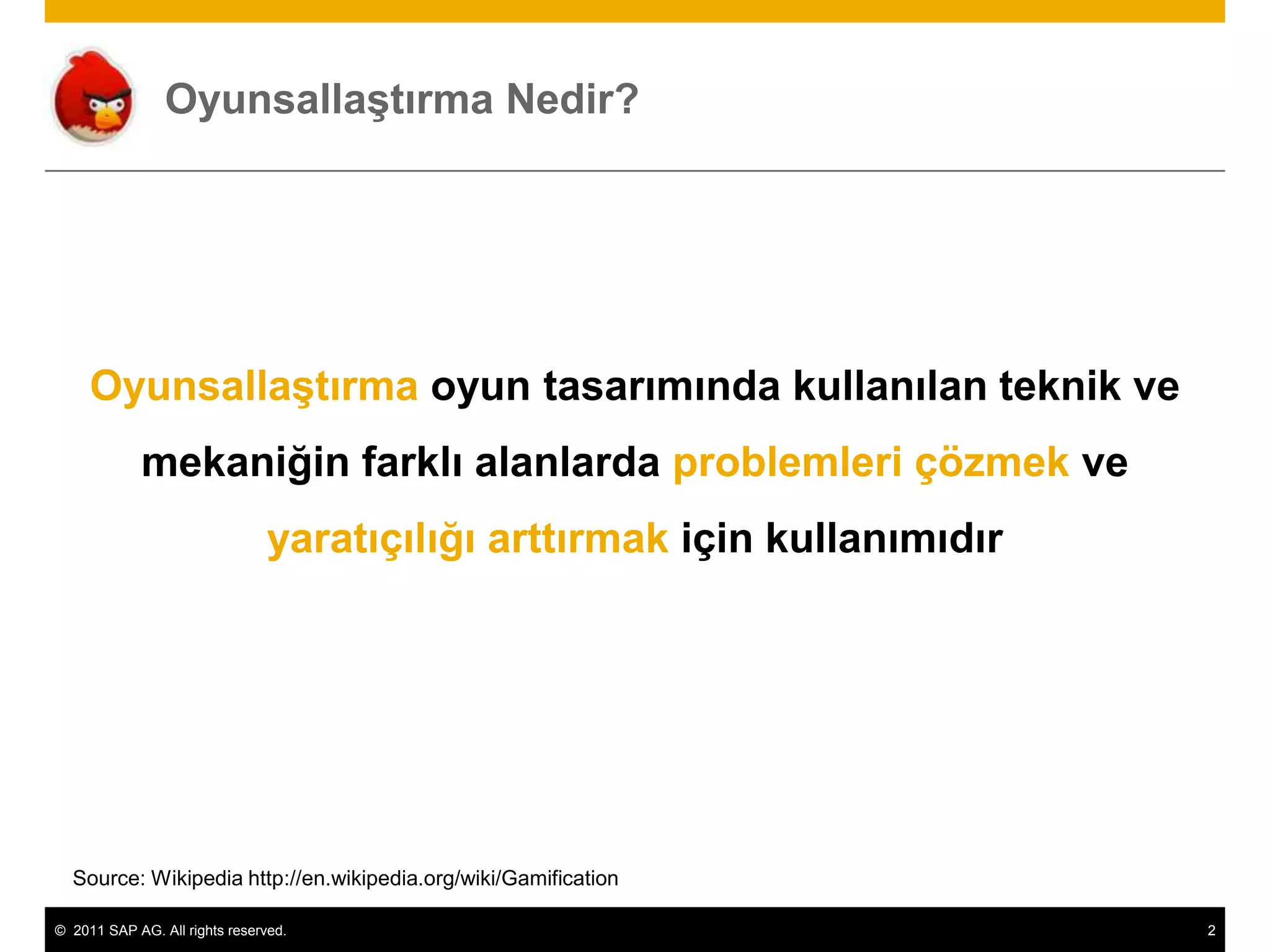 Oyunsallaştırma Nedir?

Oyunsallaştırma oyun tasarımında kullanılan teknik ve mekaniğin farklı alanlarda problemleri çözmek ve yaratıçılığı arttırmak için kullanımıdır

Source: Wikipedia http://en.wikipedia.org/wiki/Gamification

© 2011 SAP AG. All rights reserved.

2